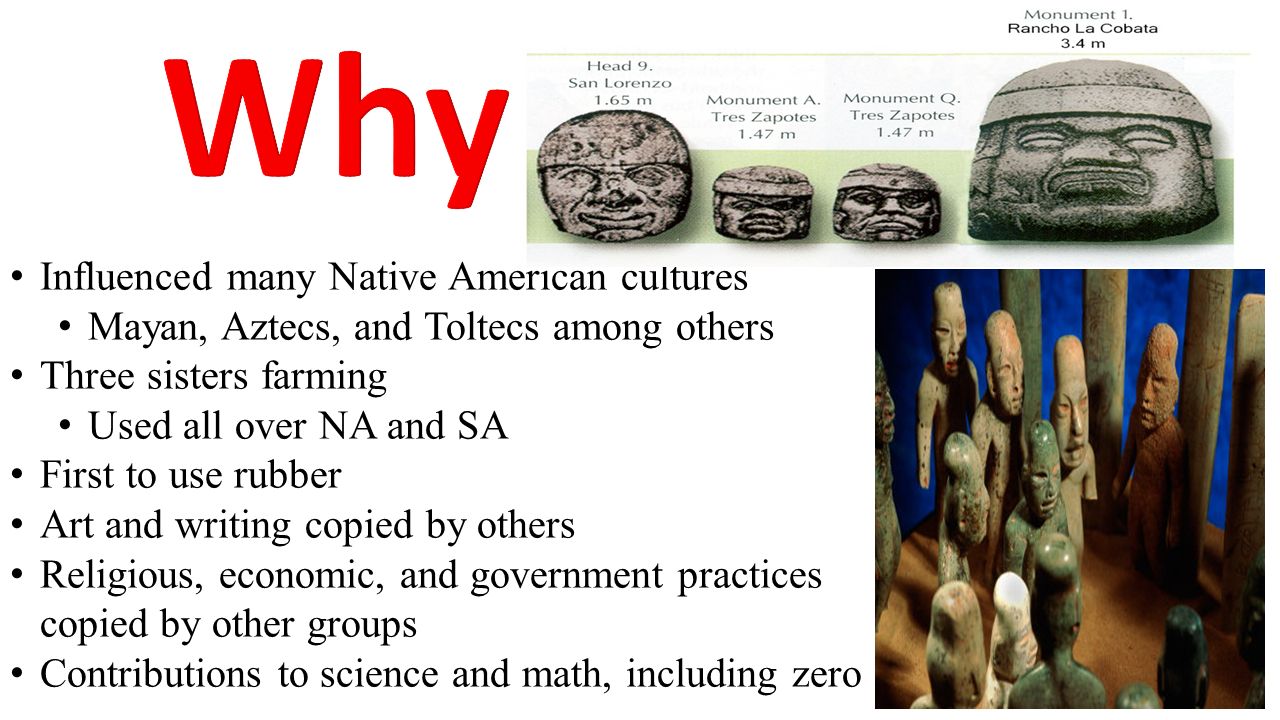 Why

Head 9.
San Lorenzo
1.65 m

Monument A.
Tres Zapotes
1.47 m

Monument Q.
Tres Zapotes
1.47 m

Monument 1.
Rancho La Cobata
3.4 m

• Influenced many Native American cultures
• Mayan, Aztecs, and Toltecs among others
• Three sisters farming
• Used all over NA and SA
• First to use rubber
• Art and writing copied by others
• Religious, economic, and government practices copied by other groups
• Contributions to science and math, including zero